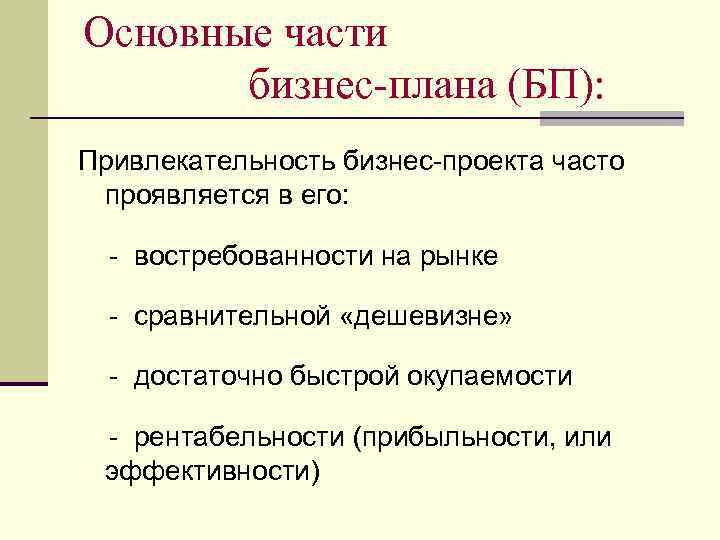 Основные части бизнес-плана (БП):

Привлекательность бизнес-проекта часто проявляется в его:

- востребованности на рынке

- сравнительной «дешевизне»

- достаточно быстрой окупаемости

- рентабельности (прибыльности, или эффективности)